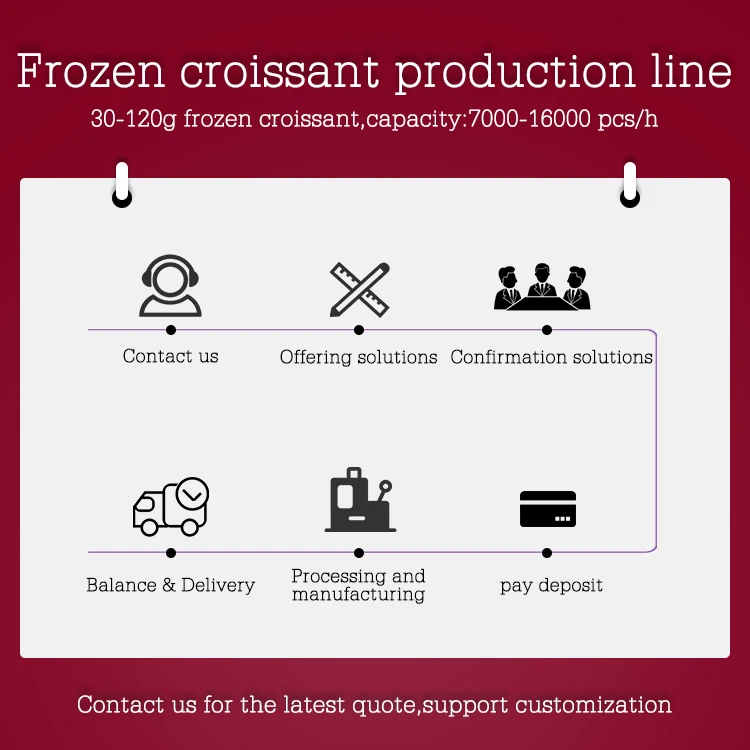 Frozen croissant production line

30-120g frozen croissant,capacity:7000-16000 pcs/h

Contact us

Offering solutions

Confirmation solutions

Balance & Delivery

Processing and manufacturing

pay deposit

Contact us for the latest quote,support customization